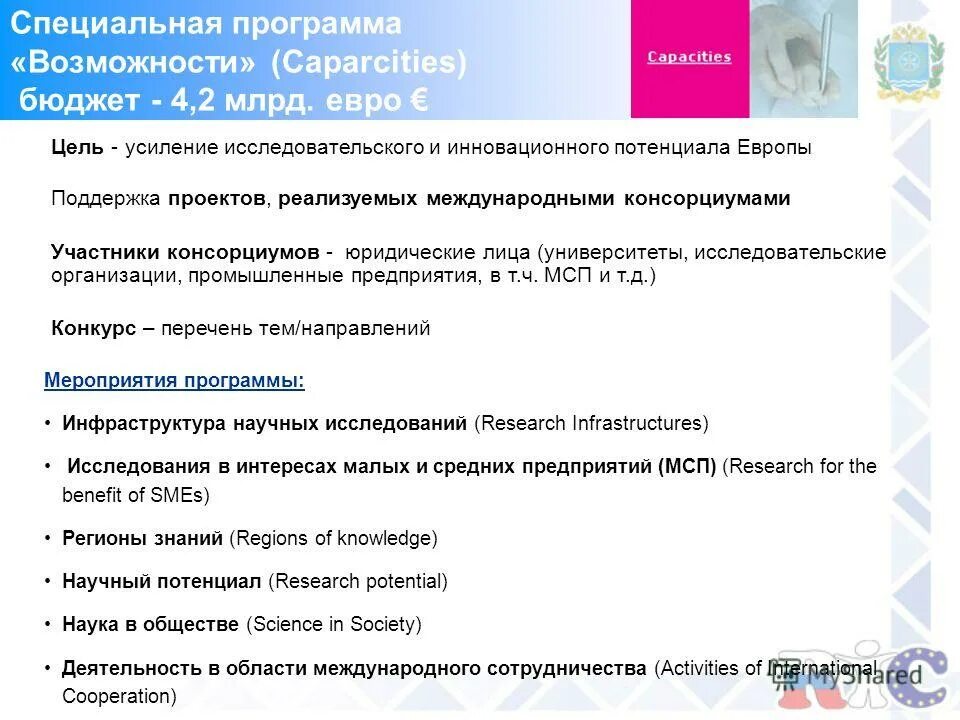 Специальная программа «Возможности» (Caparcities) бюджет - 4,2 млрд. евро €

Capacities

Цель - усиление исследовательского и инновационного потенциала Европы

Поддержка проектов, реализуемых международными консорциумами

Участники консорциумов - юридические лица (университеты, исследовательские организации, промышленные предприятия, в т.ч. МСП и т.д.)

Конкурс – перечень тем/направлений

Мероприятия программы:

• Инфраструктура научных исследований (Research Infrastructures)

• Исследования в интересах малых и средних предприятий (МСП) (Research for the benefit of SMEs)

• Регионы знаний (Regions of knowledge)

• Научный потенциал (Research potential)

• Наука в обществе (Science in Society)

• Деятельность в области международного сотрудничества (Activities of International Cooperation)

MyShared